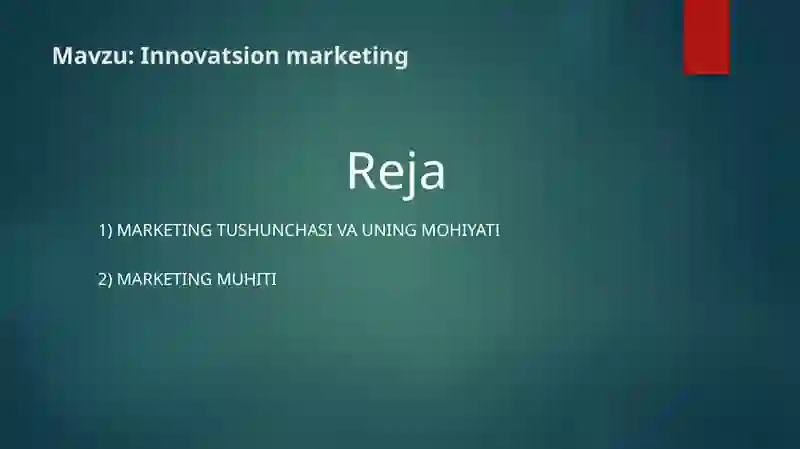 Mavzu: Innovatsion marketing

Reja

1) MARKETING TUSHUNCHASI VA UNING MOHIYATI

2) MARKETING MUHITI